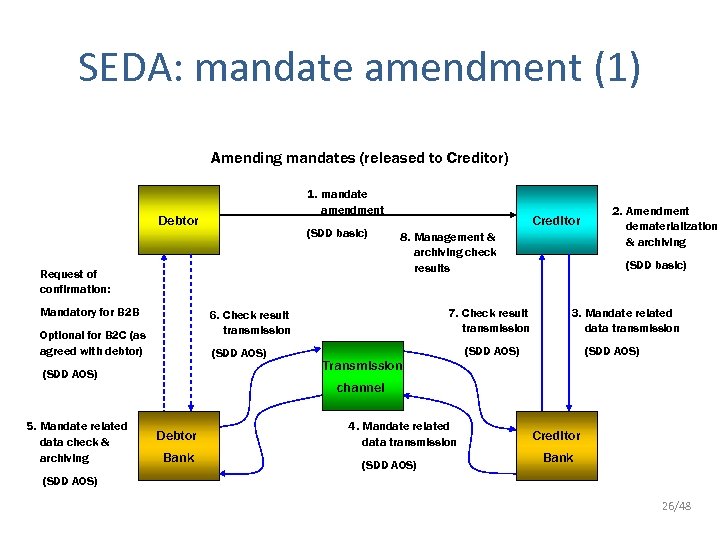 SEDA: mandate amendment (1)

Amending mandates (released to Creditor)

Debtor

1. mandate amendment

(SDD basic)

Creditor

2. Amendment dematerialization & archiving

(SDD basic)

8. Management & archiving check results

Request of confirmation:

Mandatory for B2B

Optional for B2C (as agreed with debtor)

(SDD AOS)

6. Check result transmission

(SDD AOS)

7. Check result transmission

(SDD AOS)

3. Mandate related data transmission

(SDD AOS)

Transmission channel

5. Mandate related data check & archiving

(SDD AOS)

Debtor Bank

4. Mandate related data transmission

(SDD AOS)

Creditor Bank

26/48